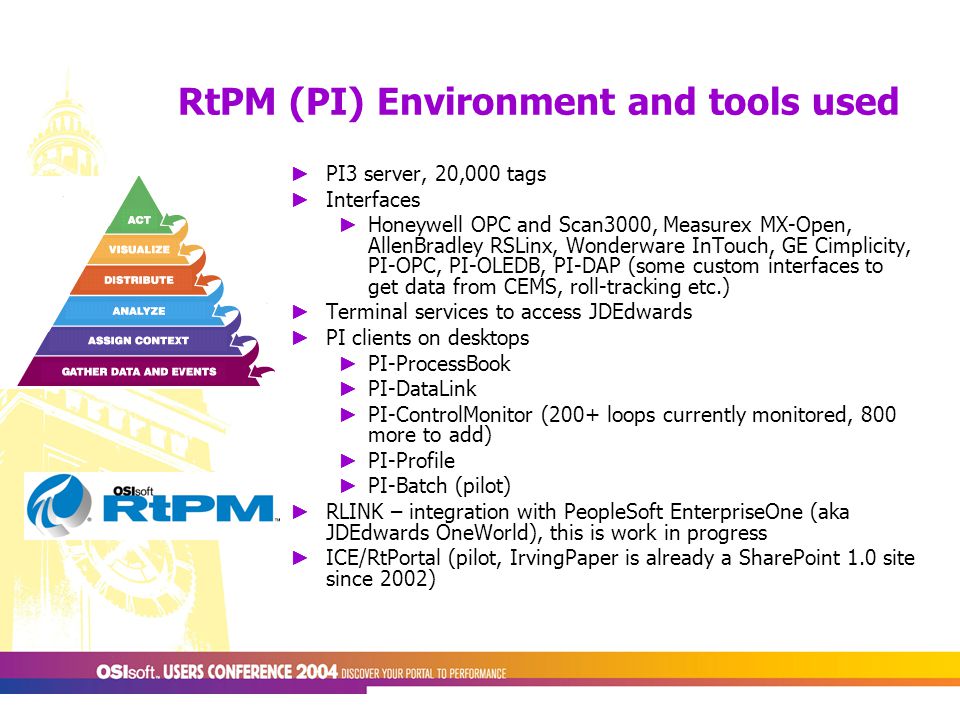 RtPM (PI) Environment and tools used

ACT
VISUALIZE
DISTRIBUTE
ANALYZE
ASSIGN CONTEXT
GATHER DATA AND EVENTS

OSIsoft RtPM

► PI3 server, 20,000 tags
► Interfaces
► Honeywell OPC and Scan3000, Measurex MX-Open, AllenBradley RSLinx, Wonderware InTouch, GE Cimplicity, PI-OPC, PI-OLEDB, PI-DAP (some custom interfaces to get data from CEMS, roll-tracking etc.)
► Terminal services to access JDEdwards
► PI clients on desktops
► PI-ProcessBook
► PI-DataLink
► PI-ControlMonitor (200+ loops currently monitored, 800 more to add)
► PI-Profile
► PI-Batch (pilot)
► RLINK – integration with PeopleSoft EnterpriseOne (aka JDEdwards OneWorld), this is work in progress
► ICE/RtPortal (pilot, IrvingPaper is already a SharePoint 1.0 site since 2002)

OSIsoft. USERS CONFERENCE 2004 DISCOVER YOUR PORTAL TO PERFORMANCE